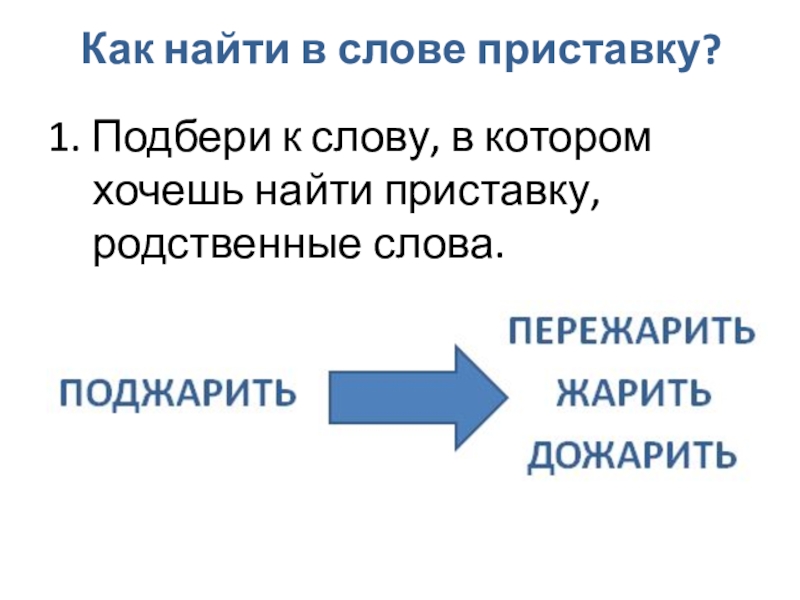 Как найти в слове приставку?

1. Подбери к слову, в котором хочешь найти приставку, родственные слова.

ПОДЖАРИТЬ

ПЕРЕЖАРИТЬ
ЖАРИТЬ
ДОЖАРИТЬ